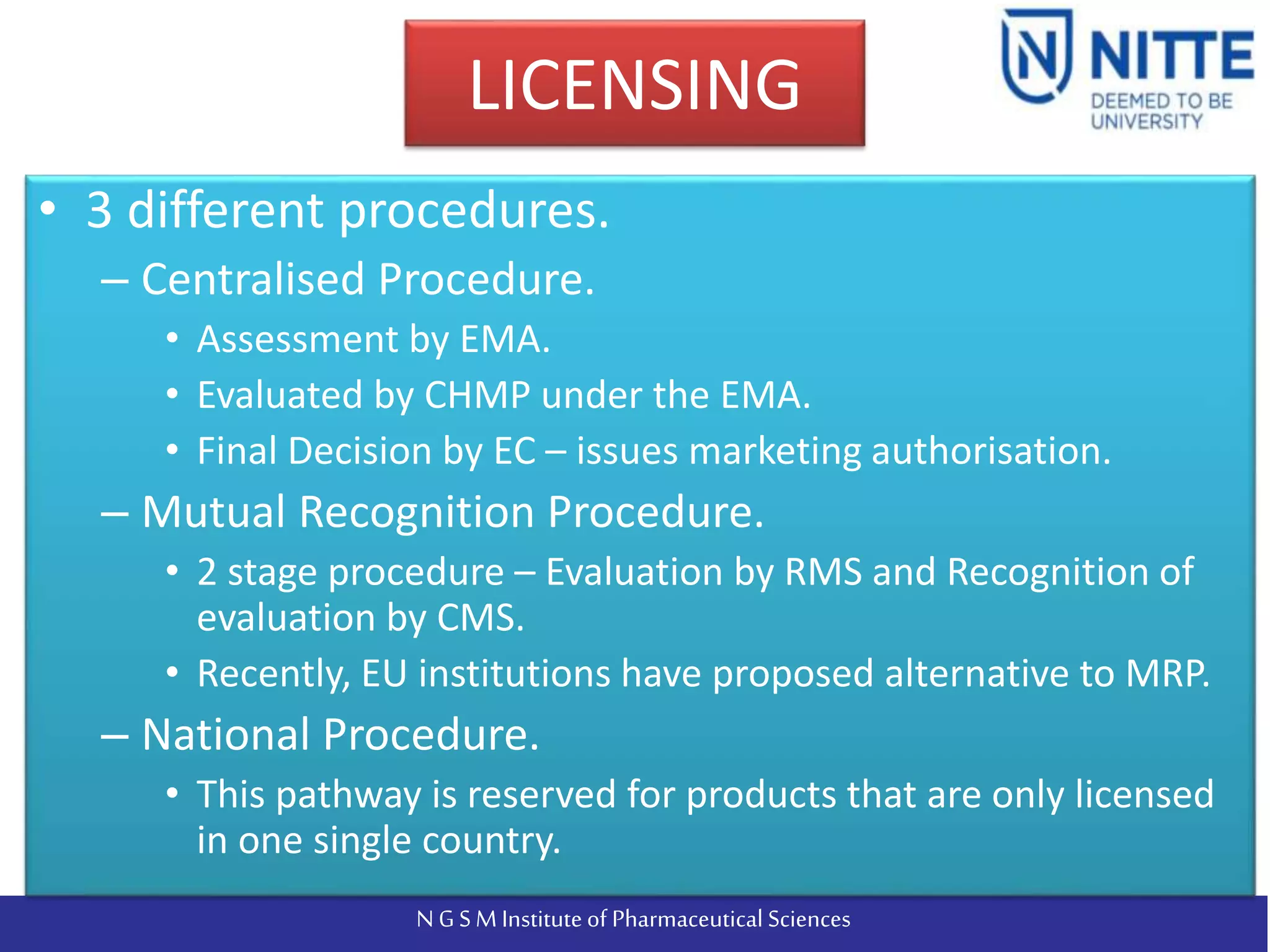 LICENSING

NITTE
DEEMED TO BE UNIVERSITY

• 3 different procedures.
– Centralised Procedure.
• Assessment by EMA.
• Evaluated by CHMP under the EMA.
• Final Decision by EC – issues marketing authorisation.
– Mutual Recognition Procedure.
• 2 stage procedure – Evaluation by RMS and Recognition of evaluation by CMS.
• Recently, EU institutions have proposed alternative to MRP.
– National Procedure.
• This pathway is reserved for products that are only licensed in one single country.

N G S M Institute of Pharmaceutical Sciences